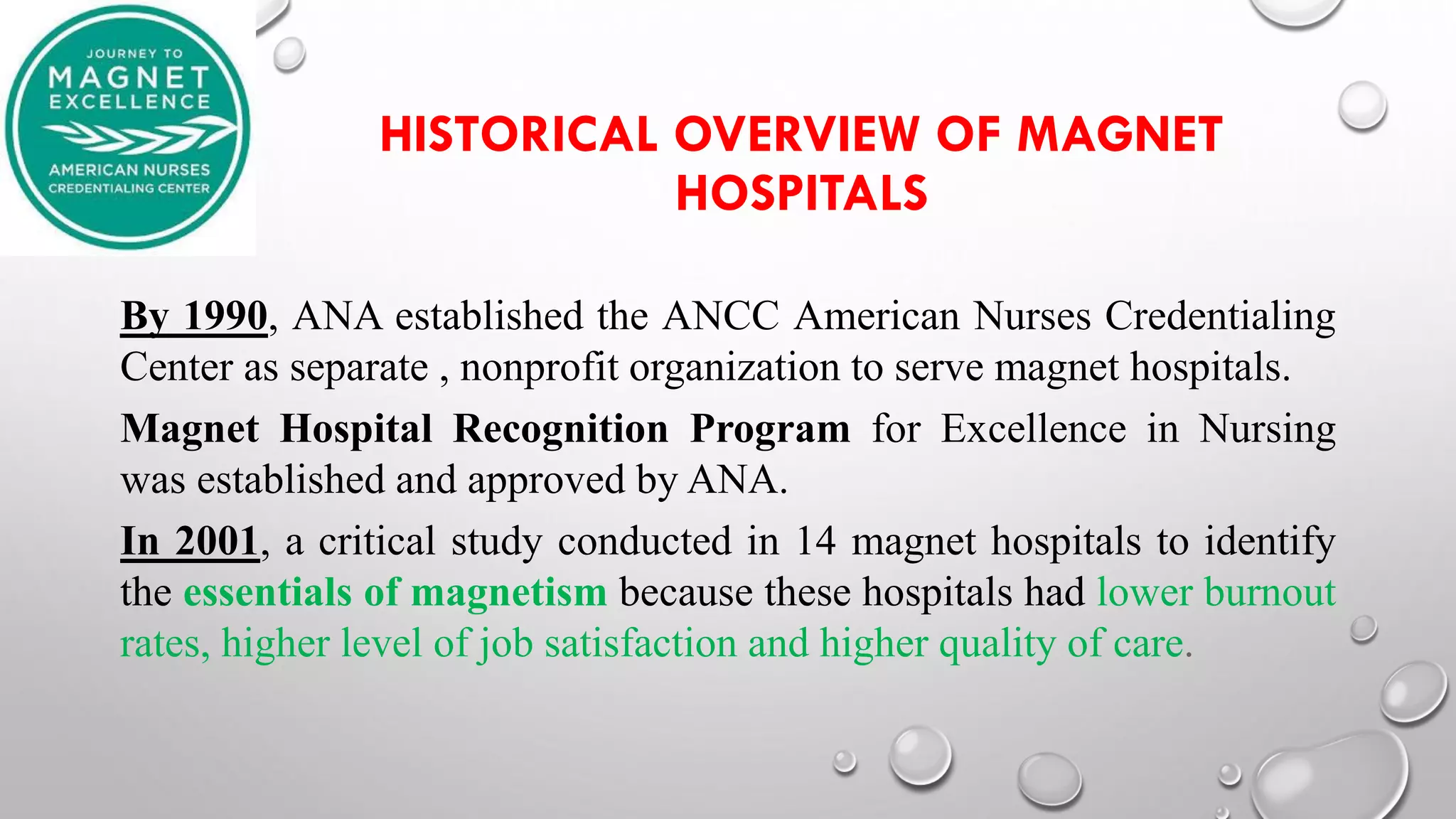 JOURNEY TO
MAGNET
EXCELLENCE
AMERICAN NURSES
CREDENTIALING CENTER

HISTORICAL OVERVIEW OF MAGNET HOSPITALS

By 1990, ANA established the ANCC American Nurses Credentialing Center as separate , nonprofit organization to serve magnet hospitals.

Magnet Hospital Recognition Program for Excellence in Nursing was established and approved by ANA.

In 2001, a critical study conducted in 14 magnet hospitals to identify the essentials of magnetism because these hospitals had lower burnout rates, higher level of job satisfaction and higher quality of care.